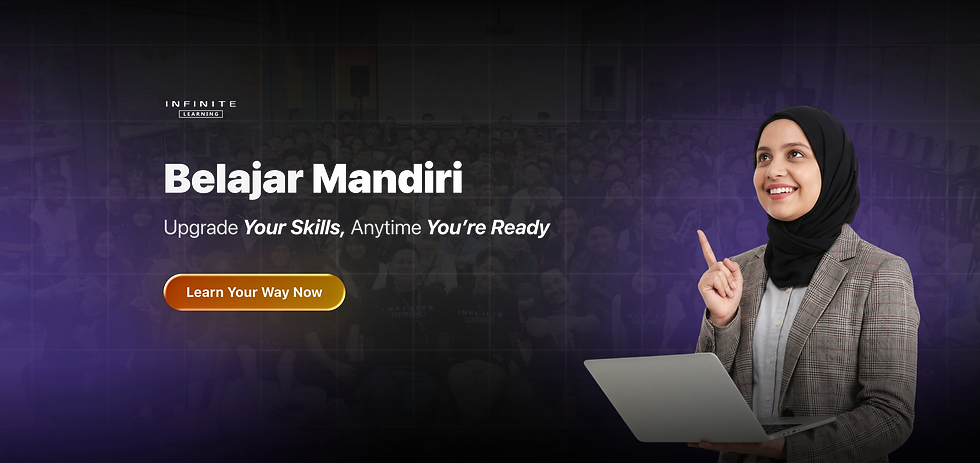 INFINITE
LEARNING

Belajar Mandiri

Upgrade Your Skills, Anytime You're Ready

Learn Your Way Now